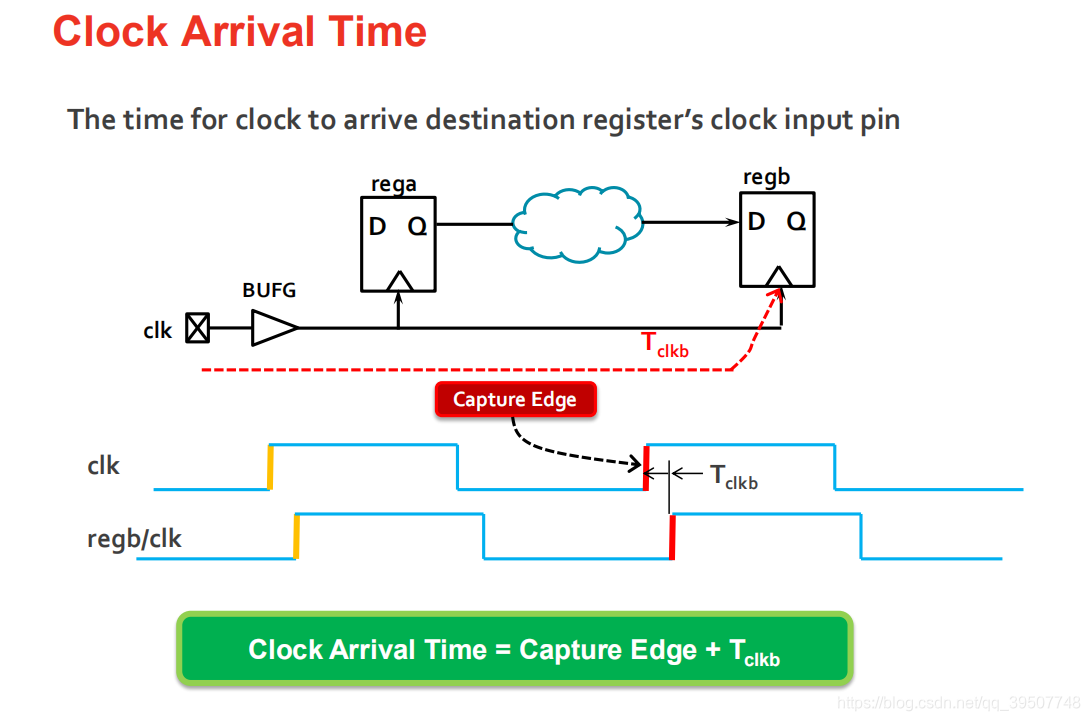 Clock Arrival Time

The time for clock to arrive destination register's clock input pin

rega

D Q

regb

D Q

BUFG

clk

$T_{clkb}$

Capture Edge

clk

$T_{clkb}$

regb/clk

Clock Arrival Time = Capture Edge + $T_{clkb}$

https://blog.csdn.net/qq_39507748